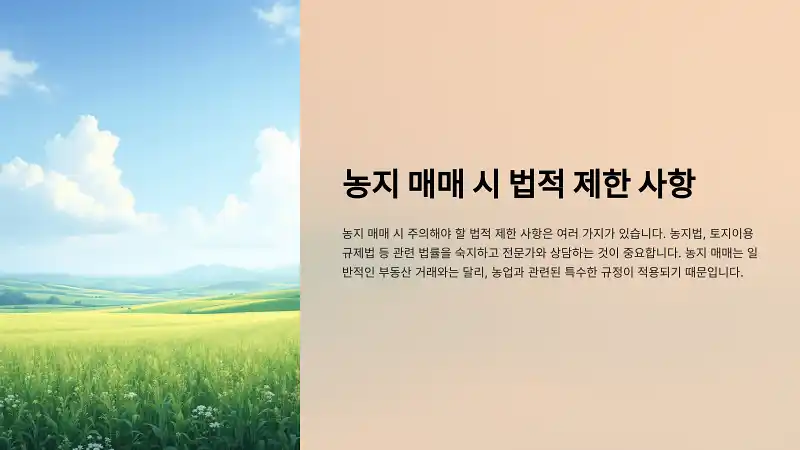 농지 매매 시 법적 제한 사항

농지 매매 시 주의해야 할 법적 제한 사항은 여러 가지가 있습니다. 농지법, 토지이용규제법 등 관련 법률을 숙지하고 전문가와 상담하는 것이 중요합니다. 농지 매매는 일반적인 부동산 거래와는 달리, 농업과 관련된 특수한 규정이 적용되기 때문입니다.